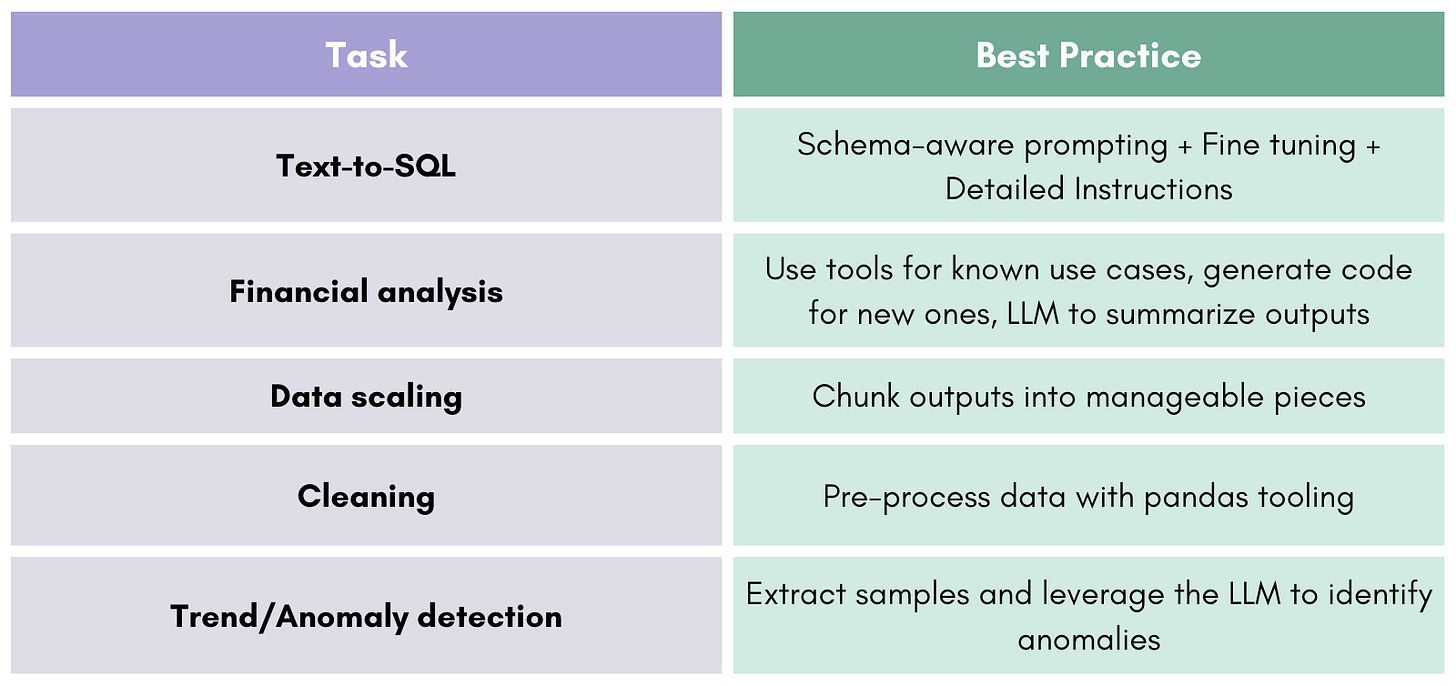 | Task | Best Practice |
|---|---|
| Text-to-SQL | Schema-aware prompting + Fine tuning + Detailed Instructions |
| Financial analysis | Use tools for known use cases, generate code for new ones, LLM to summarize outputs |
| Data scaling | Chunk outputs into manageable pieces |
| Cleaning | Pre-process data with pandas tooling |
| Trend/Anomaly detection | Extract samples and leverage the LLM to identify anomalies |